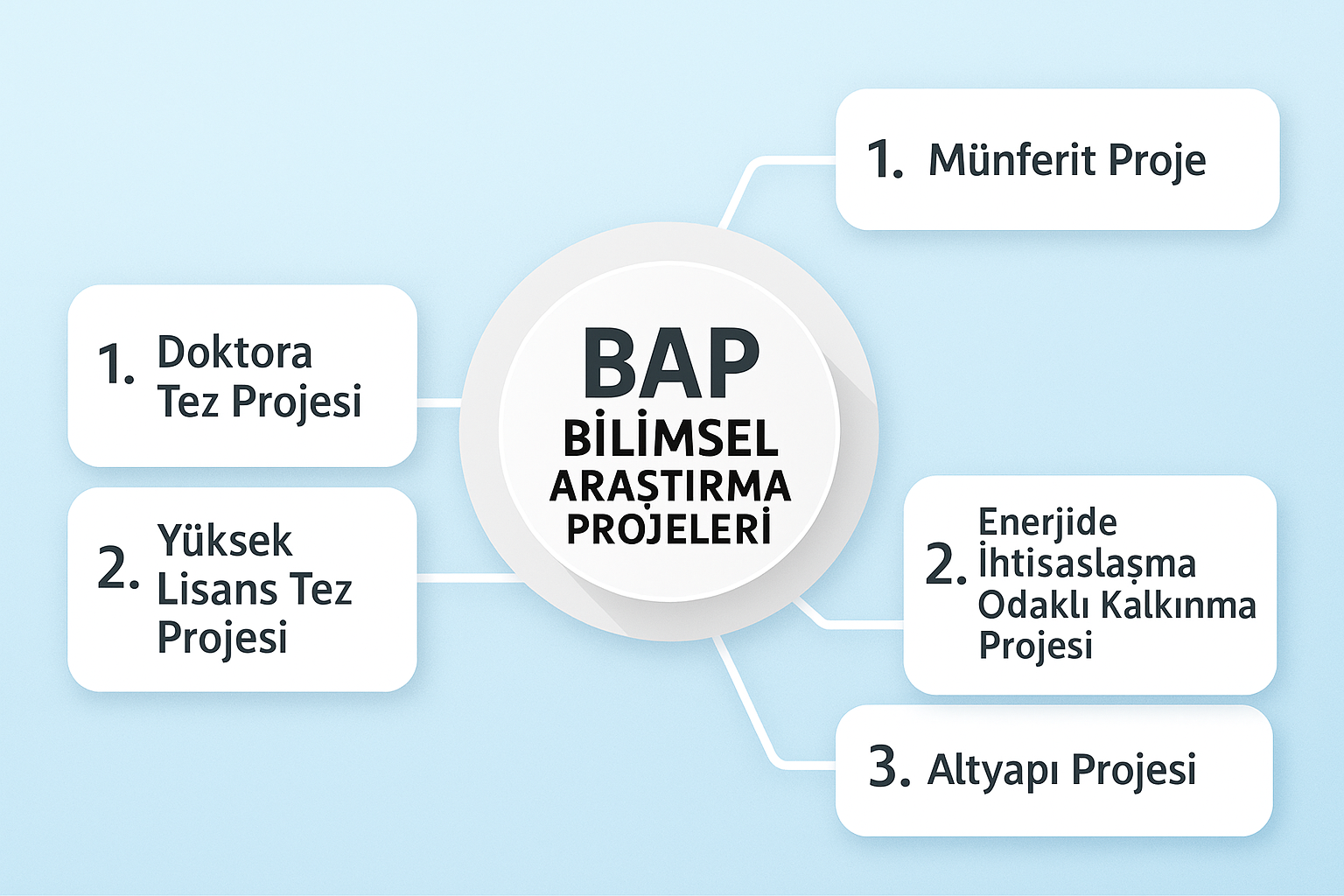 BAP
BİLİMSEL ARAŞTIRMA PROJELERİ

1. Doktora Tez Projesi

2. Yüksek Lisans Tez Projesi

1. Münferit Proje

2. Enerjide İhtisaslaşma Odaklı Kalkınma Projesi

3. Altyapı Projesi